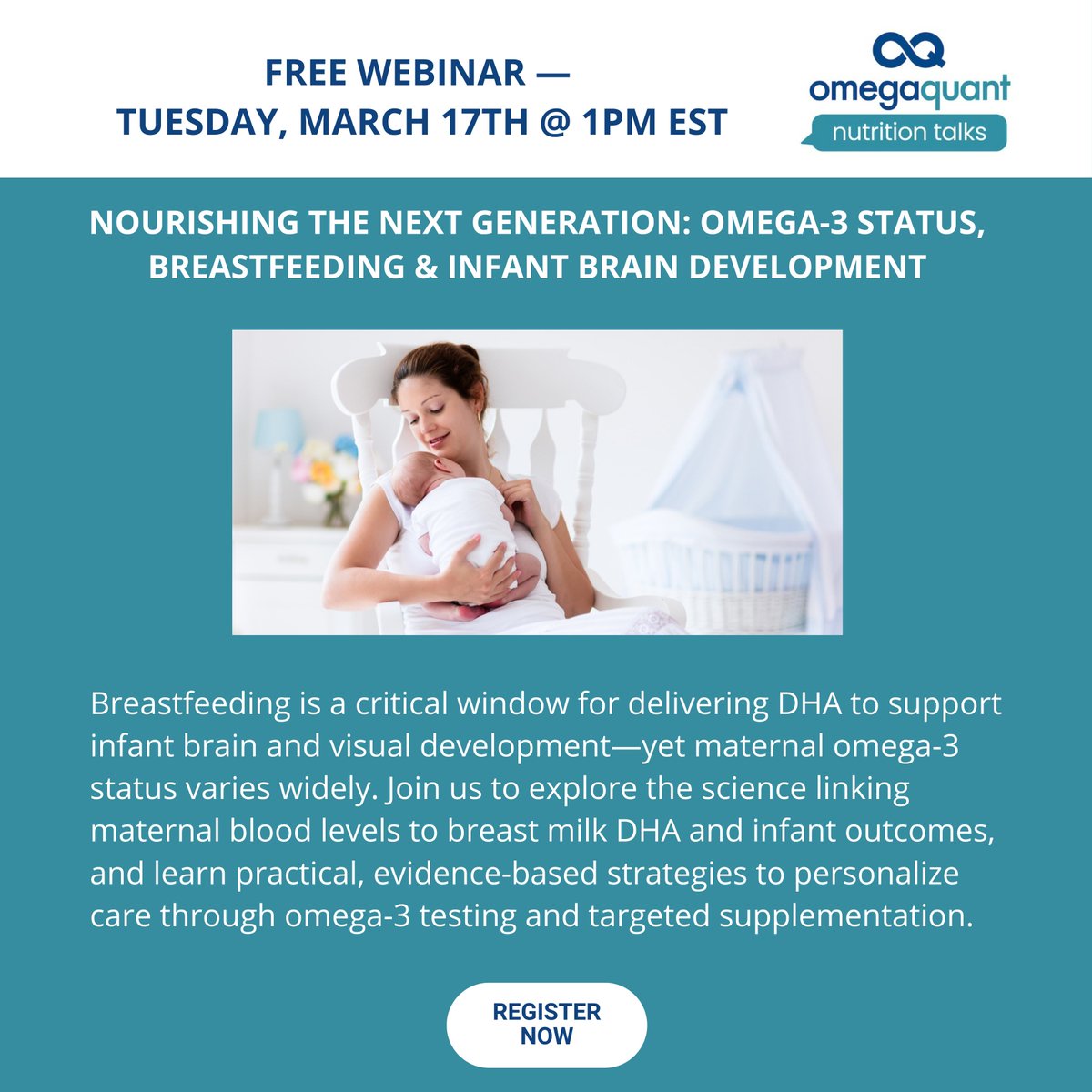 FREE WEBINAR —
TUESDAY, MARCH 17TH @ 1PM EST

omegaquant
nutrition talks

NOURISHING THE NEXT GENERATION: OMEGA-3 STATUS, BREASTFEEDING & INFANT BRAIN DEVELOPMENT

Breastfeeding is a critical window for delivering DHA to support infant brain and visual development—yet maternal omega-3 status varies widely. Join us to explore the science linking maternal blood levels to breast milk DHA and infant outcomes, and learn practical, evidence-based strategies to personalize care through omega-3 testing and targeted supplementation.

REGISTER NOW